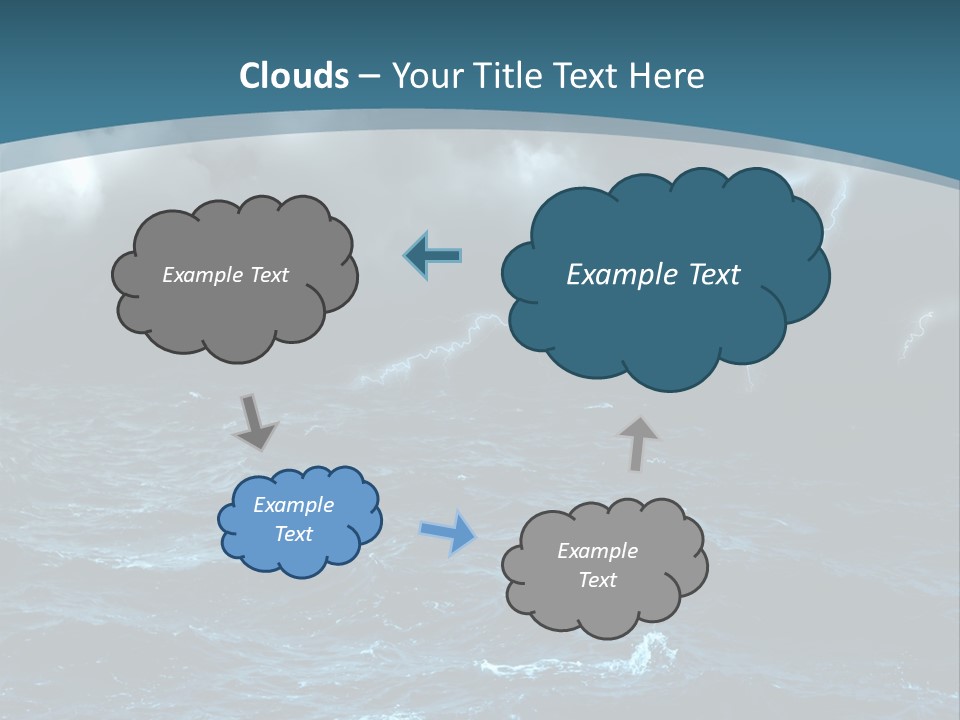 Clouds – Your Title Text Here

Example Text

Example Text

Example Text

Example Text